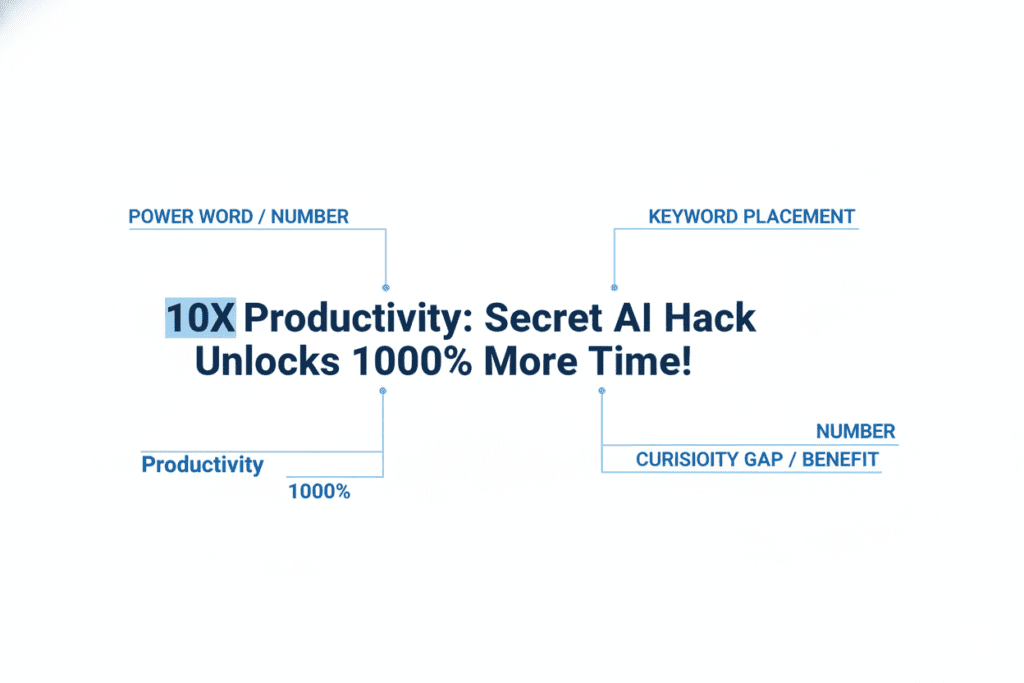 POWER WORD / NUMBER

KEYWORD PLACEMENT

10X Productivity: Secret AI Hack Unlocks 1000% More Time!

Productivity

1000%

NUMBER

CURISIOITY GAP / BENEFIT